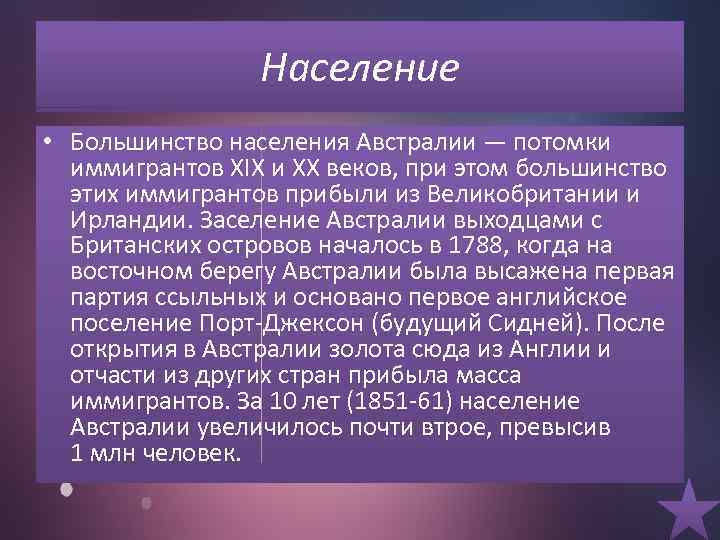 Население

• Большинство населения Австралии — потомки иммигрантов XIX и XX веков, при этом большинство этих иммигрантов прибыли из Великобритании и Ирландии. Заселение Австралии выходцами с Британских островов началось в 1788, когда на восточном берегу Австралии была высажена первая партия ссыльных и основано первое английское поселение Порт-Джексон (будущий Сидней). После открытия в Австралии золота сюда из Англии и отчасти из других стран прибыла масса иммигрантов. За 10 лет (1851-61) население Австралии увеличилось почти втрое, превысив 1 млн человек.